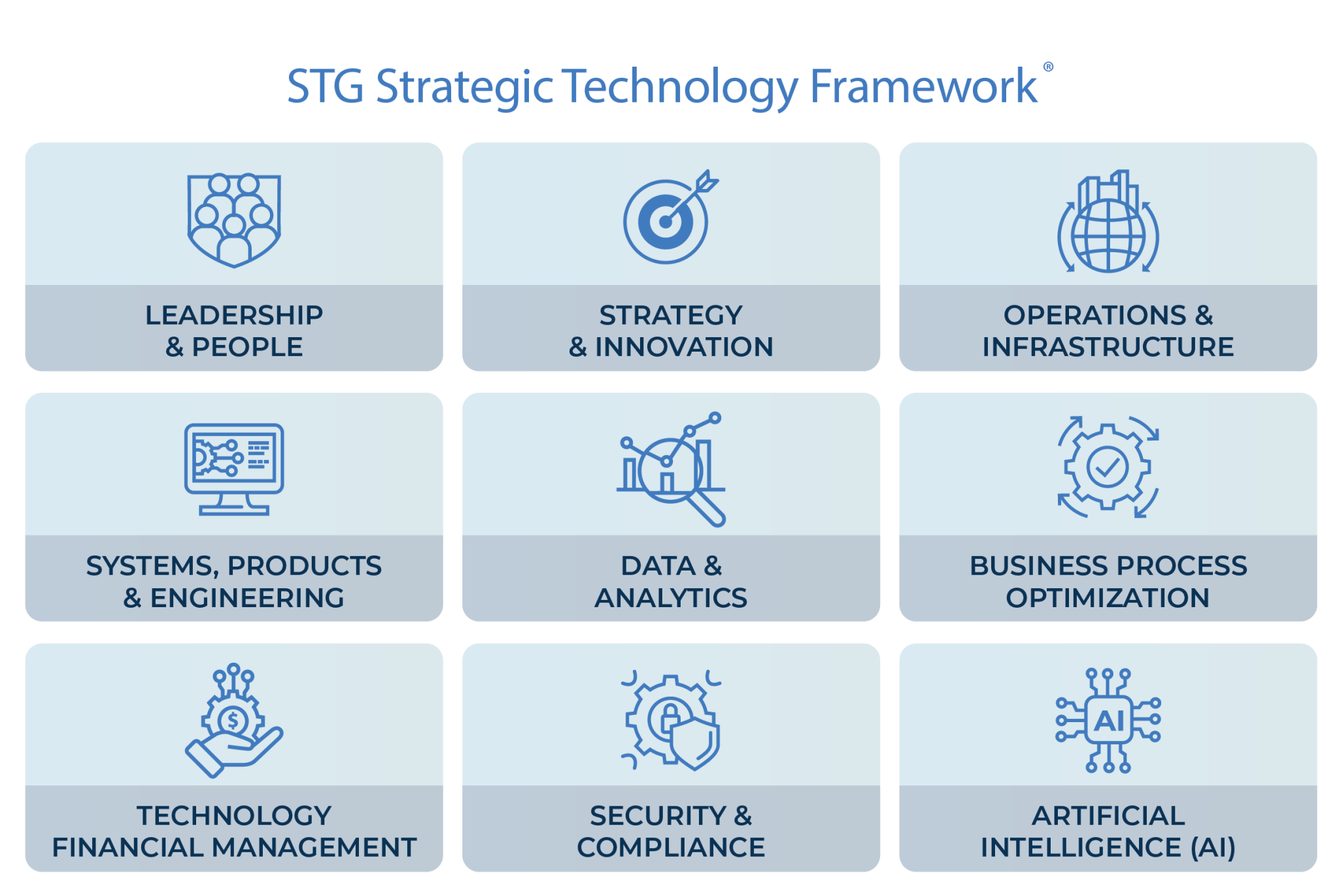 STG Strategic Technology Framework®

LEADERSHIP & PEOPLE

STRATEGY & INNOVATION

OPERATIONS & INFRASTRUCTURE

SYSTEMS, PRODUCTS & ENGINEERING

DATA & ANALYTICS

BUSINESS PROCESS OPTIMIZATION

$

TECHNOLOGY FINANCIAL MANAGEMENT

SECURITY & COMPLIANCE

AI

ARTIFICIAL INTELLIGENCE (AI)